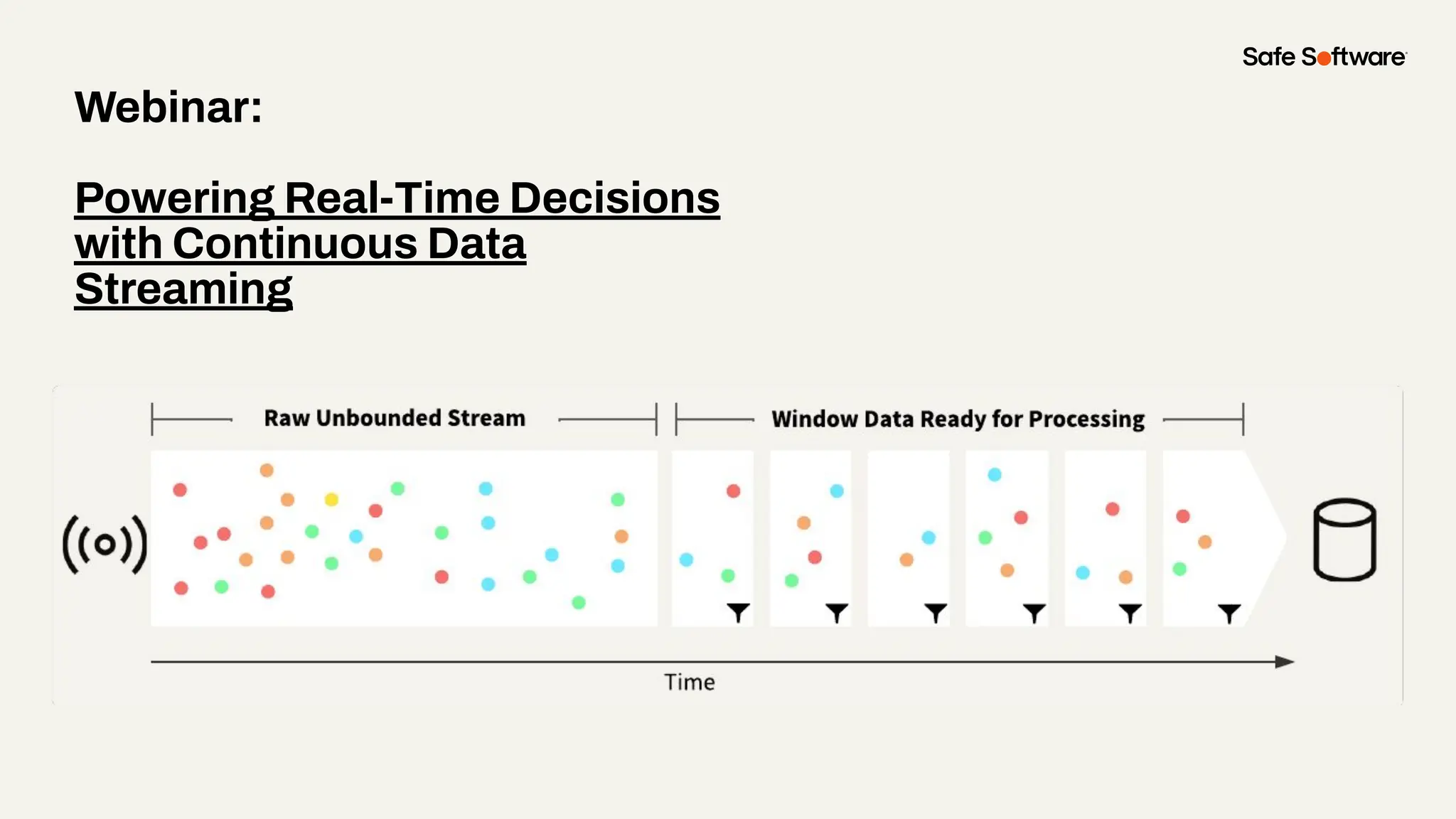 Safe Software

Webinar:

Powering Real-Time Decisions with Continuous Data Streaming

Raw Unbounded Stream

Window Data Ready for Processing

Time